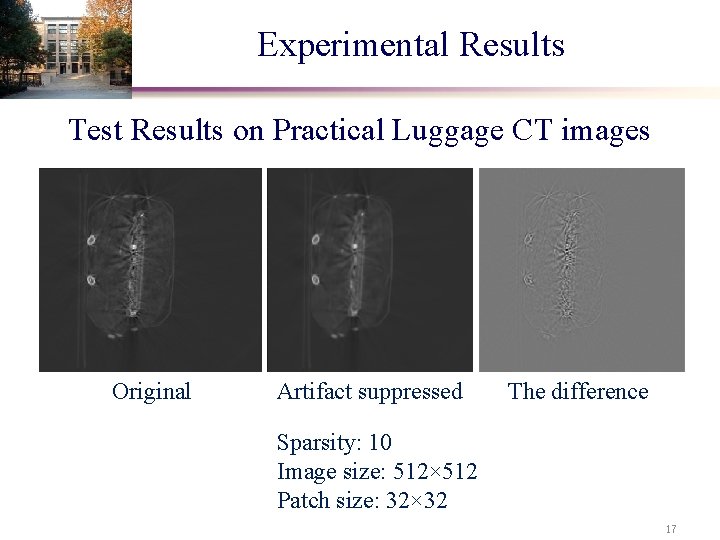 Experimental Results

Test Results on Practical Luggage CT images

Original

Artifact suppressed

The difference

Sparsity: 10
Image size: 512×512
Patch size: 32×32

17